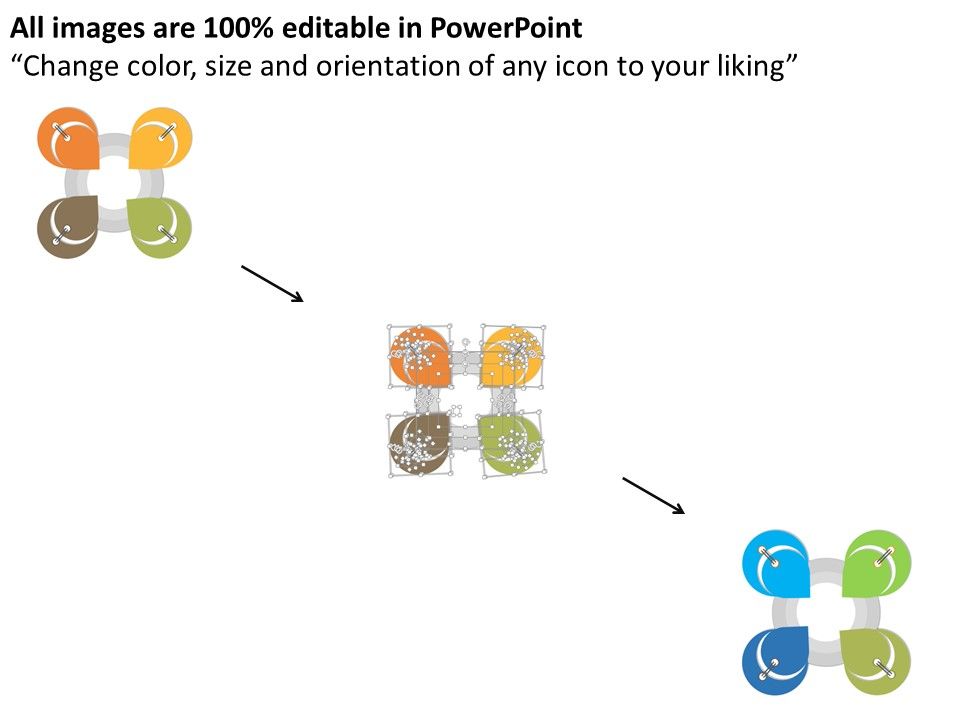 All images are 100% editable in PowerPoint
“Change color, size and orientation of any icon to your liking”